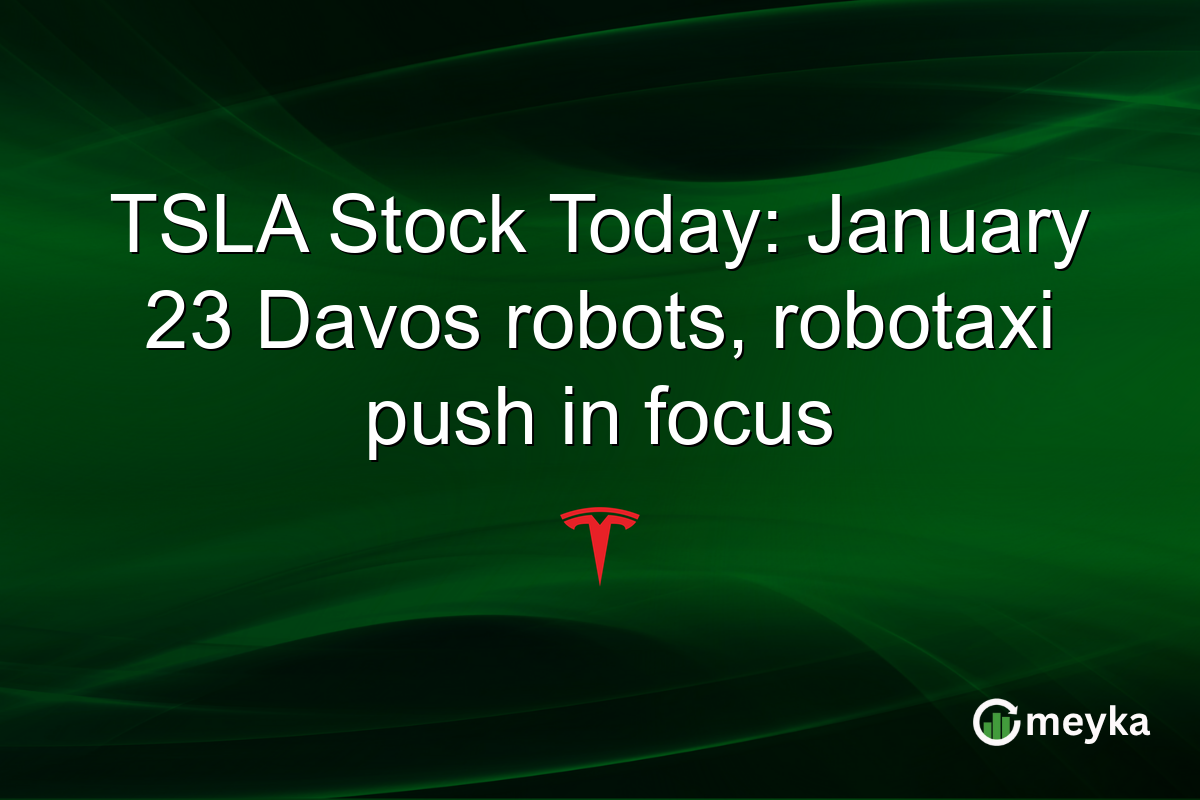 TSLA Stock Today: January 23 Davos robots, robotaxi push in focus

meyka